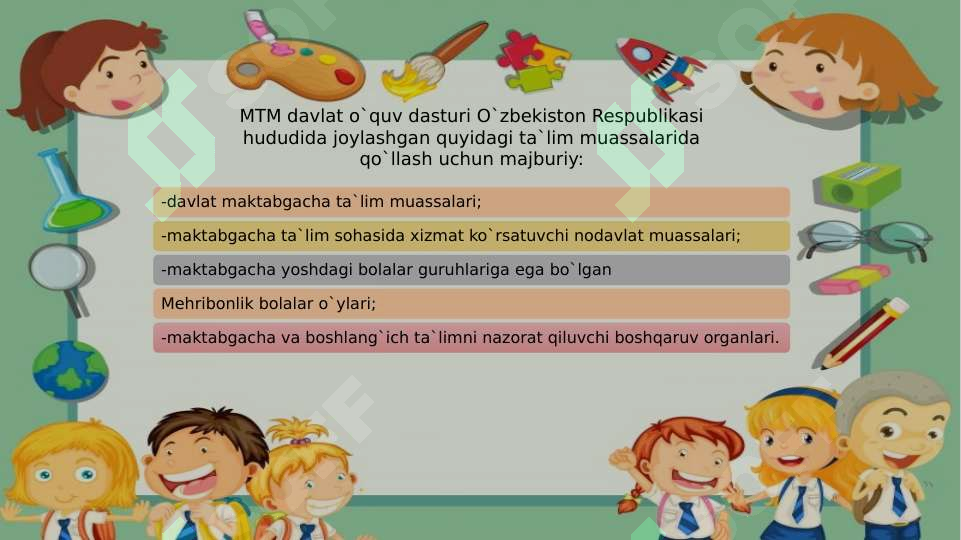 MTM davlat o`quv dasturi O`zbekiston Respublikasi hududida joylashgan quyidagi ta`lim muassalarida qo`llash uchun majburiy:

-davlat maktabgacha ta`lim muassalari;

-maktabgacha ta`lim sohasida xizmat ko`rsatuvchi nodavlat muassalari;

-maktabgacha yoshdagi bolalar guruhlariga ega bo`lgan

Mehribonlik bolalar o`ylari;

-maktabgacha va boshlang`ich ta`limni nazorat qiluvchi boshqaruv organlari.